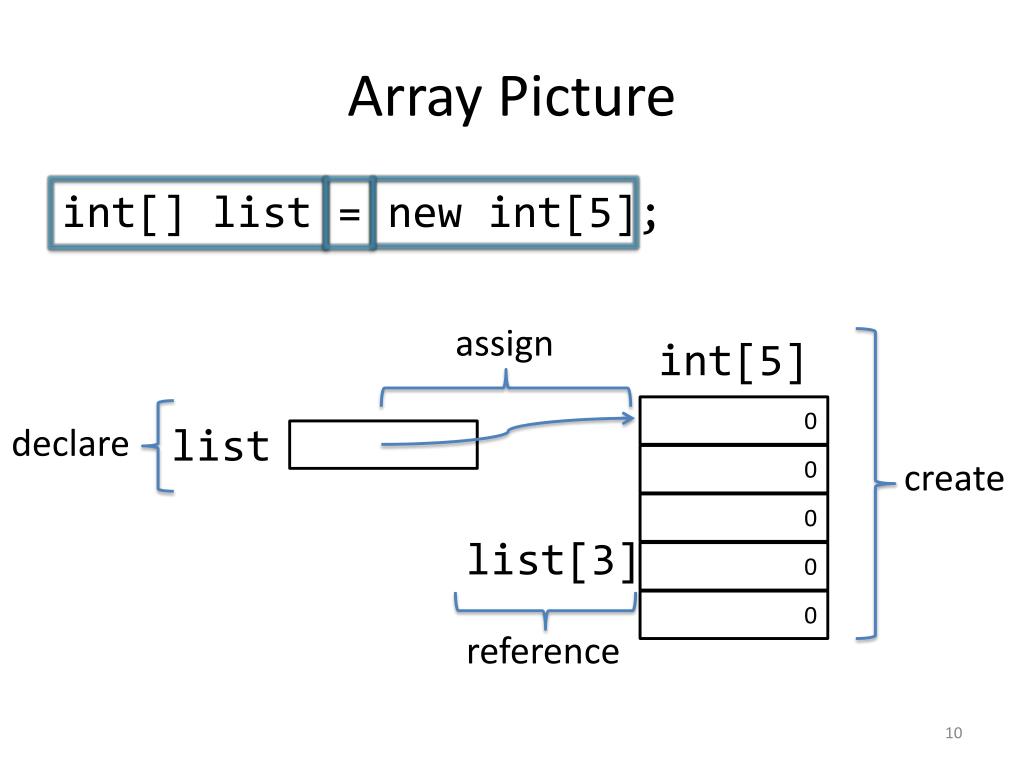 Array Picture

int[] list = new int[5];

assign

int[5]

declare list

0
0
0
0
0

create

list[3]

reference

10